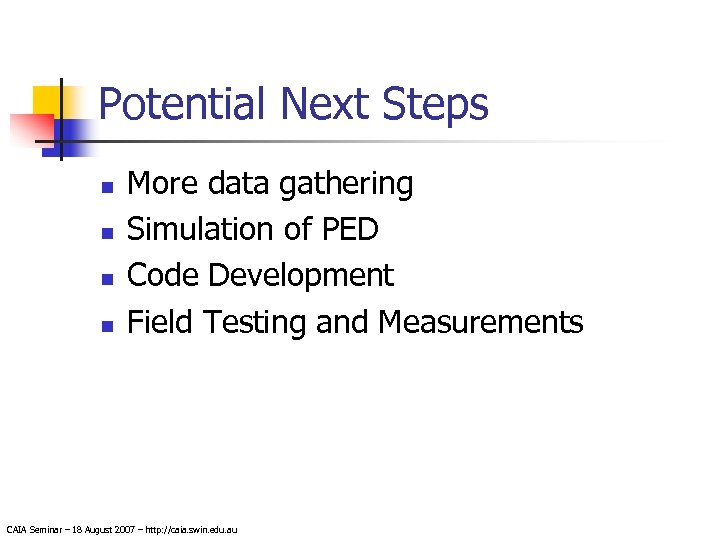 Potential Next Steps

- More data gathering
- Simulation of PED
- Code Development
- Field Testing and Measurements

CAIA Seminar – 18 August 2007 – http://caia.swin.edu.au